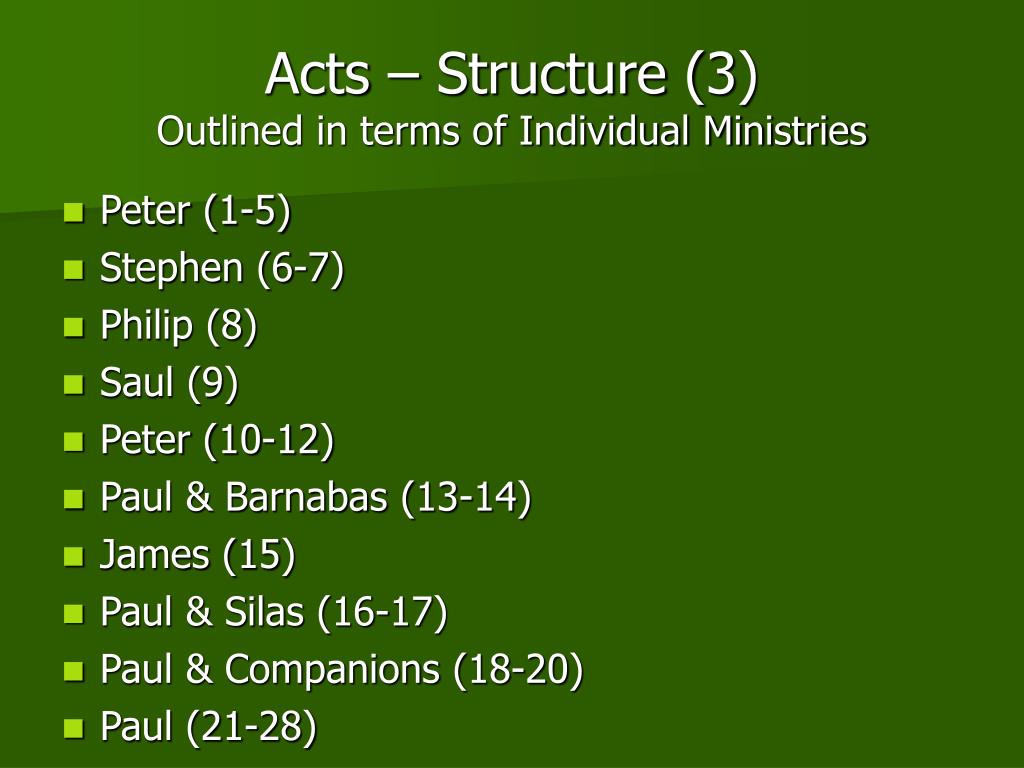 Acts – Structure (3)
Outlined in terms of Individual Ministries

- Peter (1-5)
- Stephen (6-7)
- Philip (8)
- Saul (9)
- Peter (10-12)
- Paul & Barnabas (13-14)
- James (15)
- Paul & Silas (16-17)
- Paul & Companions (18-20)
- Paul (21-28)